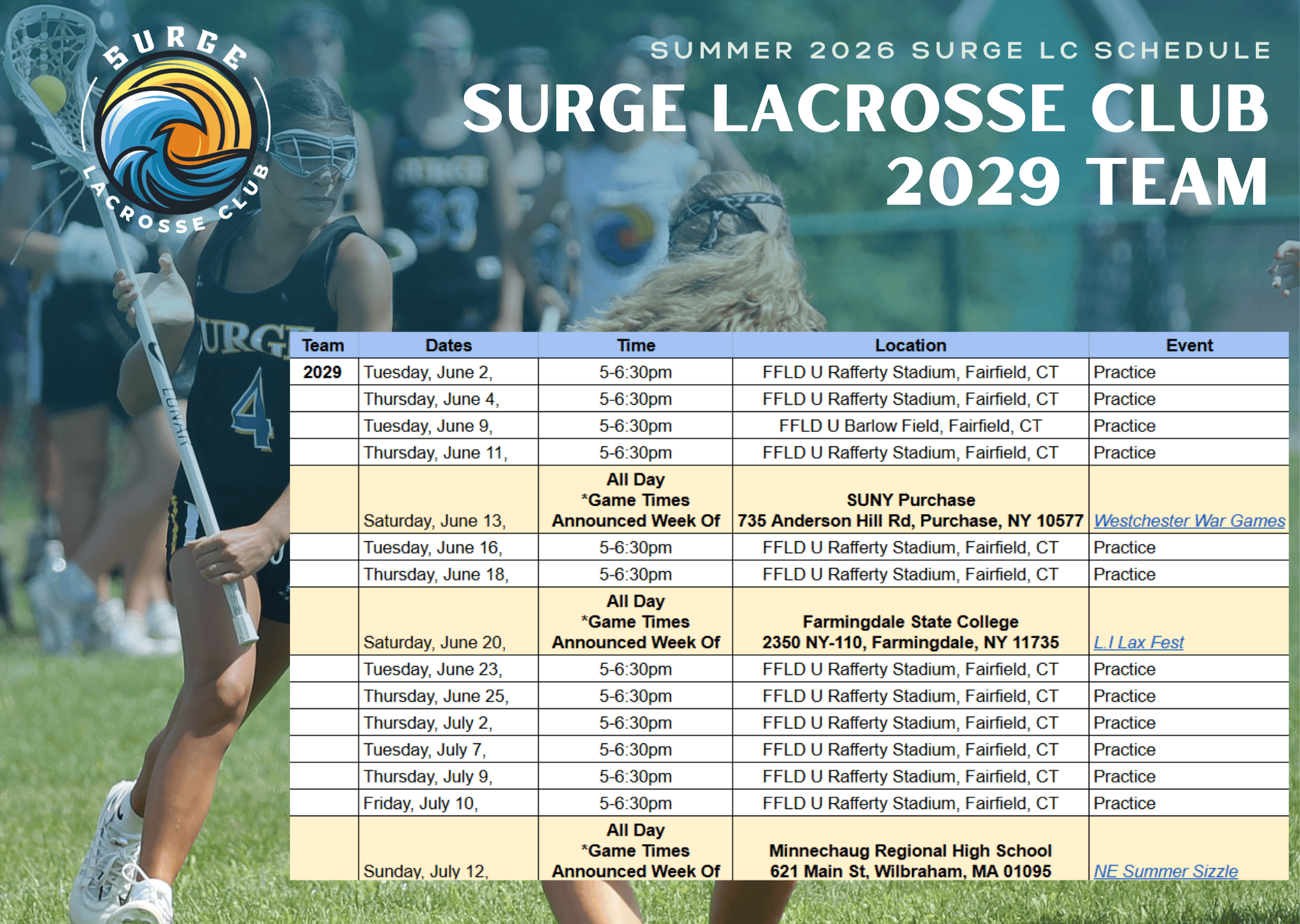 SURGE LACROSSE CLUB

SUMMER 2026 SURGE LC SCHEDULE

SURGE LACROSSE CLUB
2029 TEAM

| Team | Dates | Time | Location | Event |
|---|---|---|---|---|
| 2029 | Tuesday, June 2, | 5-6:30pm | FFLD U Rafferty Stadium, Fairfield, CT | Practice |
| | Thursday, June 4, | 5-6:30pm | FFLD U Rafferty Stadium, Fairfield, CT | Practice |
| | Tuesday, June 9, | 5-6:30pm | FFLD U Barlow Field, Fairfield, CT | Practice |
| | Thursday, June 11, | 5-6:30pm | FFLD U Rafferty Stadium, Fairfield, CT | Practice |
| | Saturday, June 13, | All Day *Game Times Announced Week Of | SUNY Purchase 735 Anderson Hill Rd, Purchase, NY 10577 | Westchester War Games |
| | Tuesday, June 16, | 5-6:30pm | FFLD U Rafferty Stadium, Fairfield, CT | Practice |
| | Thursday, June 18, | 5-6:30pm | FFLD U Rafferty Stadium, Fairfield, CT | Practice |
| | Saturday, June 20, | All Day *Game Times Announced Week Of | Farmingdale State College 2350 NY-110, Farmingdale, NY 11735 | L.I Lax Fest |
| | Tuesday, June 23, | 5-6:30pm | FFLD U Rafferty Stadium, Fairfield, CT | Practice |
| | Thursday, June 25, | 5-6:30pm | FFLD U Rafferty Stadium, Fairfield, CT | Practice |
| | Thursday, July 2, | 5-6:30pm | FFLD U Rafferty Stadium, Fairfield, CT | Practice |
| | Tuesday, July 7, | 5-6:30pm | FFLD U Rafferty Stadium, Fairfield, CT | Practice |
| | Thursday, July 9, | 5-6:30pm | FFLD U Rafferty Stadium, Fairfield, CT | Practice |
| | Friday, July 10, | 5-6:30pm | FFLD U Rafferty Stadium, Fairfield, CT | Practice |
| | Sunday, July 12, | All Day *Game Times Announced Week Of | Minnechaug Regional High School 621 Main St, Wilbraham, MA 01095 | NE Summer Sizzle |